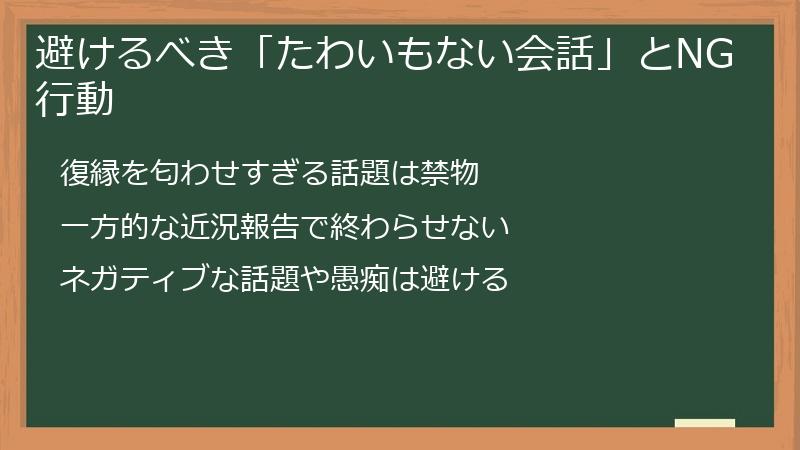 避けるべき「たわいもない会話」とNG行動

復縁を匂わせすぎる話題は禁物

一方的な近況報告で終わらせない

ネガティブな話題や愚痴は避ける